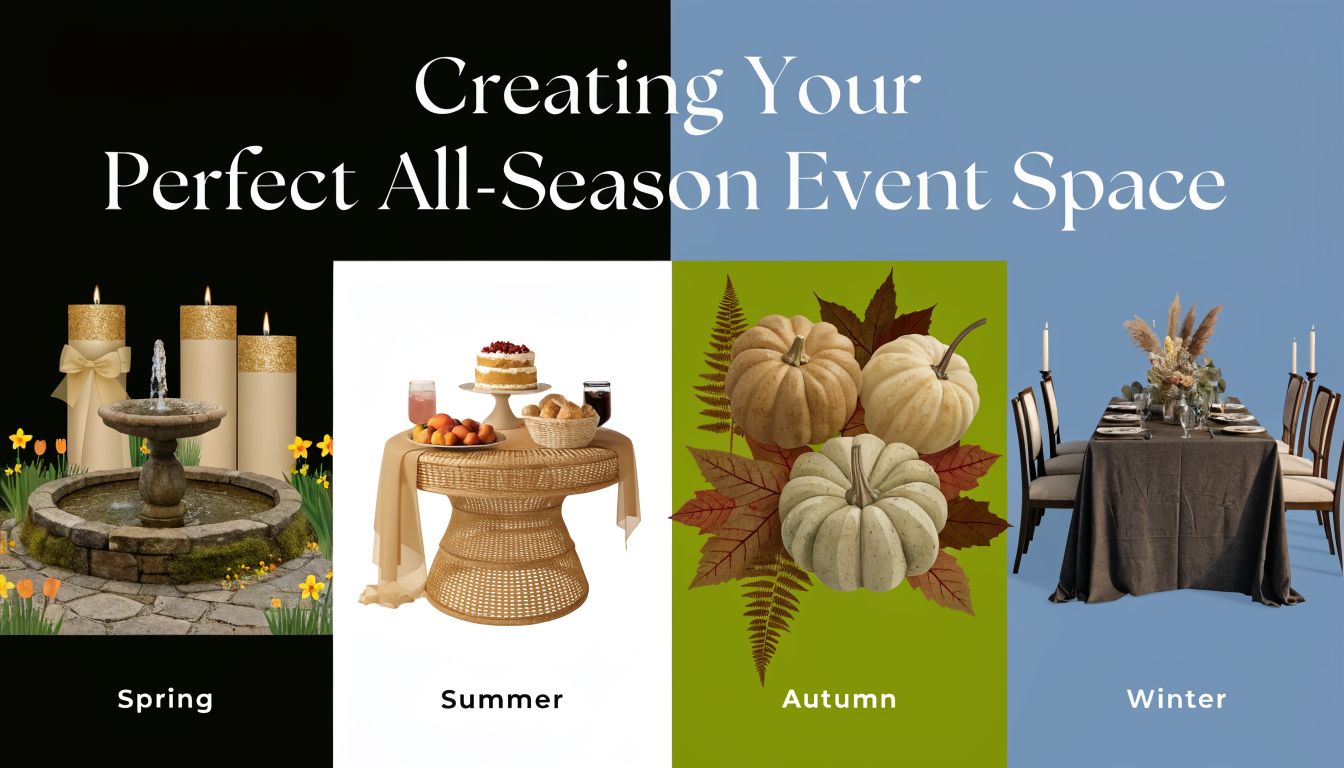 Creating Your
Perfect All-Season Event Space

Spring

Summer

Autumn

Winter